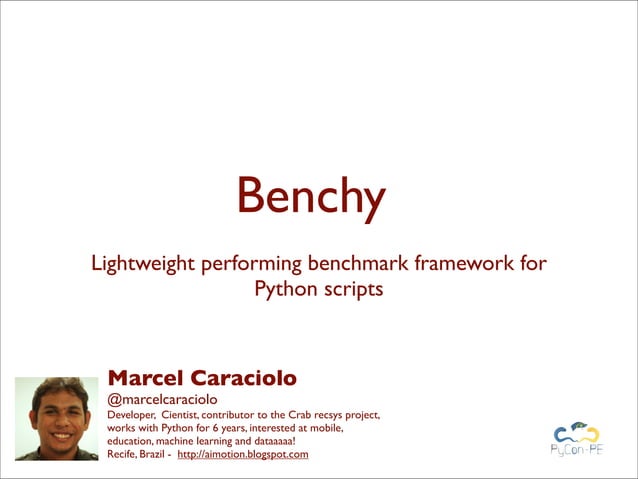 Benchy

Lightweight performing benchmark framework for Python scripts

Marcel Caraciolo

@marcelcaraciolo

Developer, Cientist, contributor to the Crab recsys project, works with Python for 6 years, interested at mobile, education, machine learning and dataaaaa!

Recife, Brazil - http://aimotion.blogspot.com

PyCon-PE